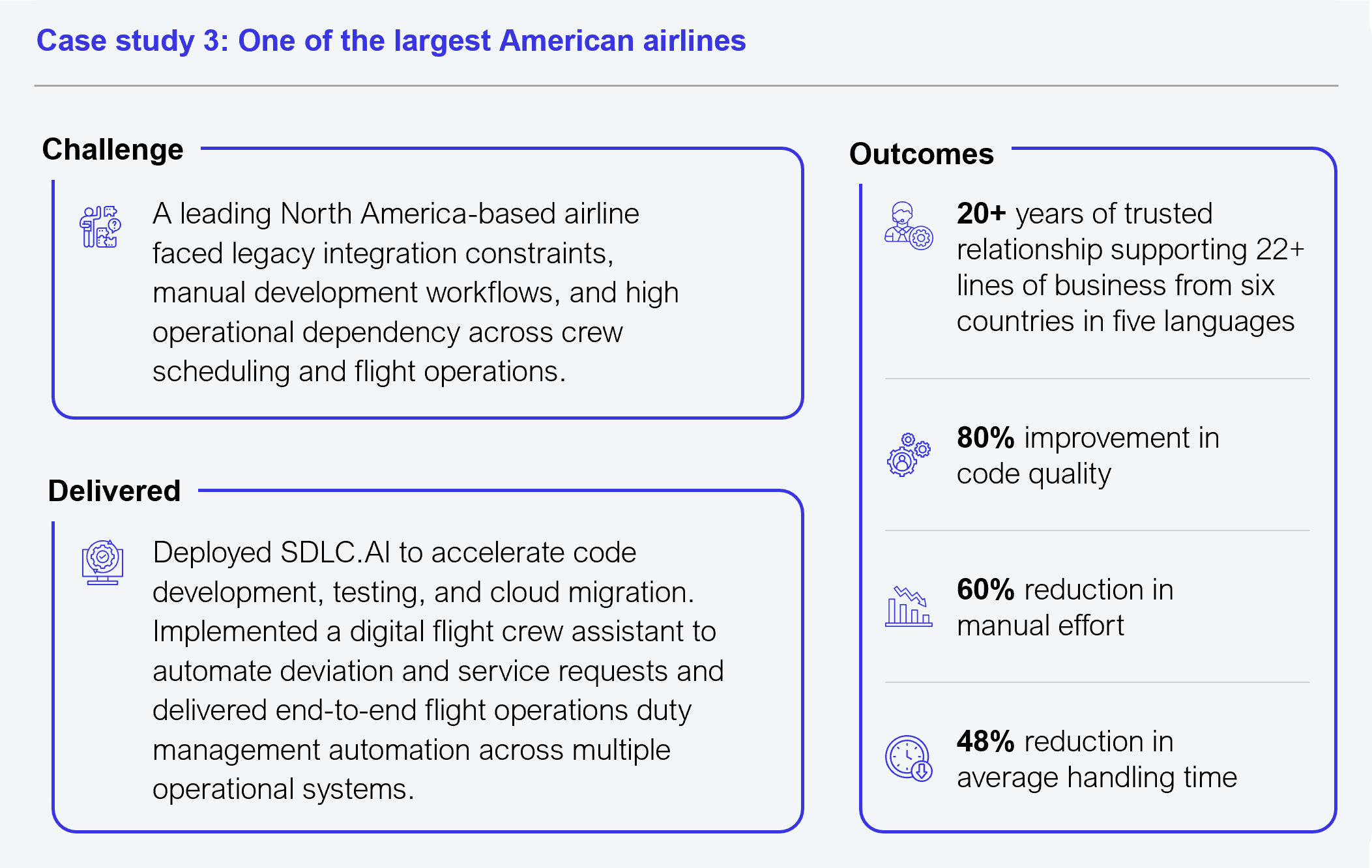 Case study 3: One of the largest American airlines

Challenge

A leading North America-based airline faced legacy integration constraints, manual development workflows, and high operational dependency across crew scheduling and flight operations.

Delivered

Deployed SDLC.AI to accelerate code development, testing, and cloud migration. Implemented a digital flight crew assistant to automate deviation and service requests and delivered end-to-end flight operations duty management automation across multiple operational systems.

Outcomes

20+ years of trusted relationship supporting 22+ lines of business from six countries in five languages

80% improvement in code quality

60% reduction in manual effort

48% reduction in average handling time